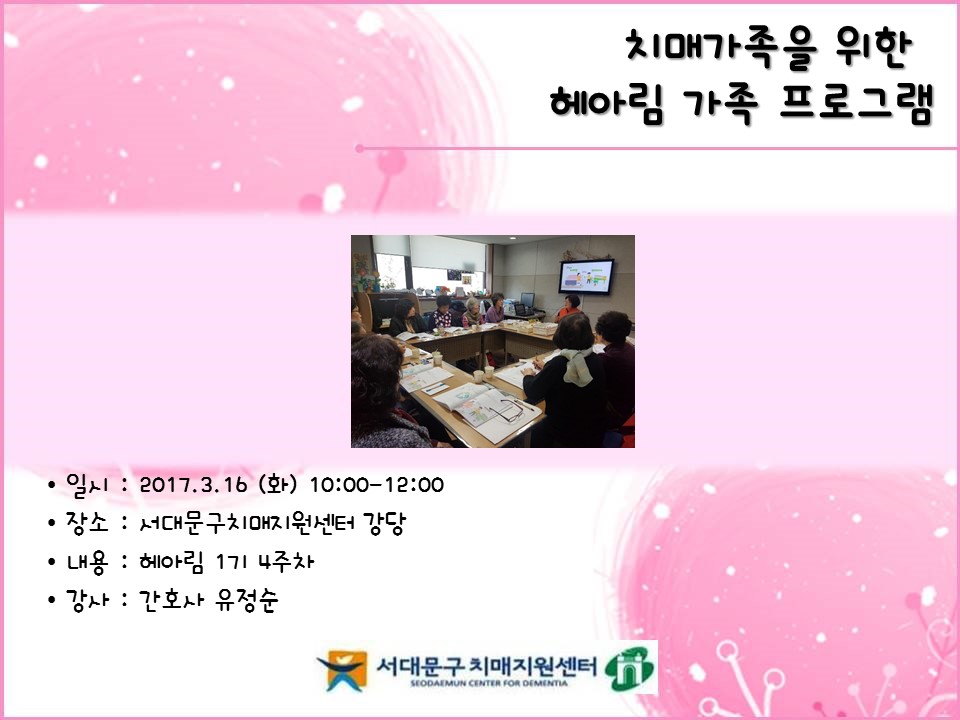 치매가족을 위한
헤아림 가족 프로그램

• 일시 : 2017.3.16 (화) 10:00-12:00
• 장소 : 서대문구치매지원센터 강당
• 내용 : 헤아림 1기 4주차
• 강사 : 간호사 유정순

서대문구 치매지원센터
SEODAEMUN CENTER FOR DEMENTIA